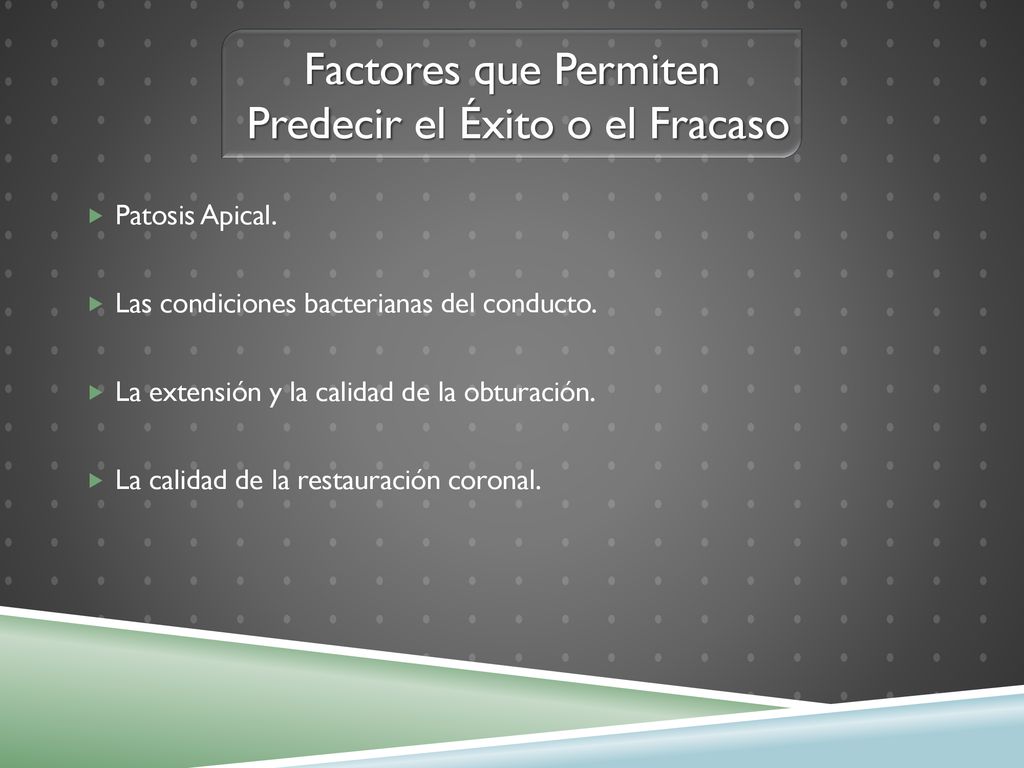 Factores que Permiten Predecir el Éxito o el Fracaso

Patosis Apical.

Las condiciones bacterianas del conducto.

La extensión y la calidad de la obturación.

La calidad de la restauración coronal.